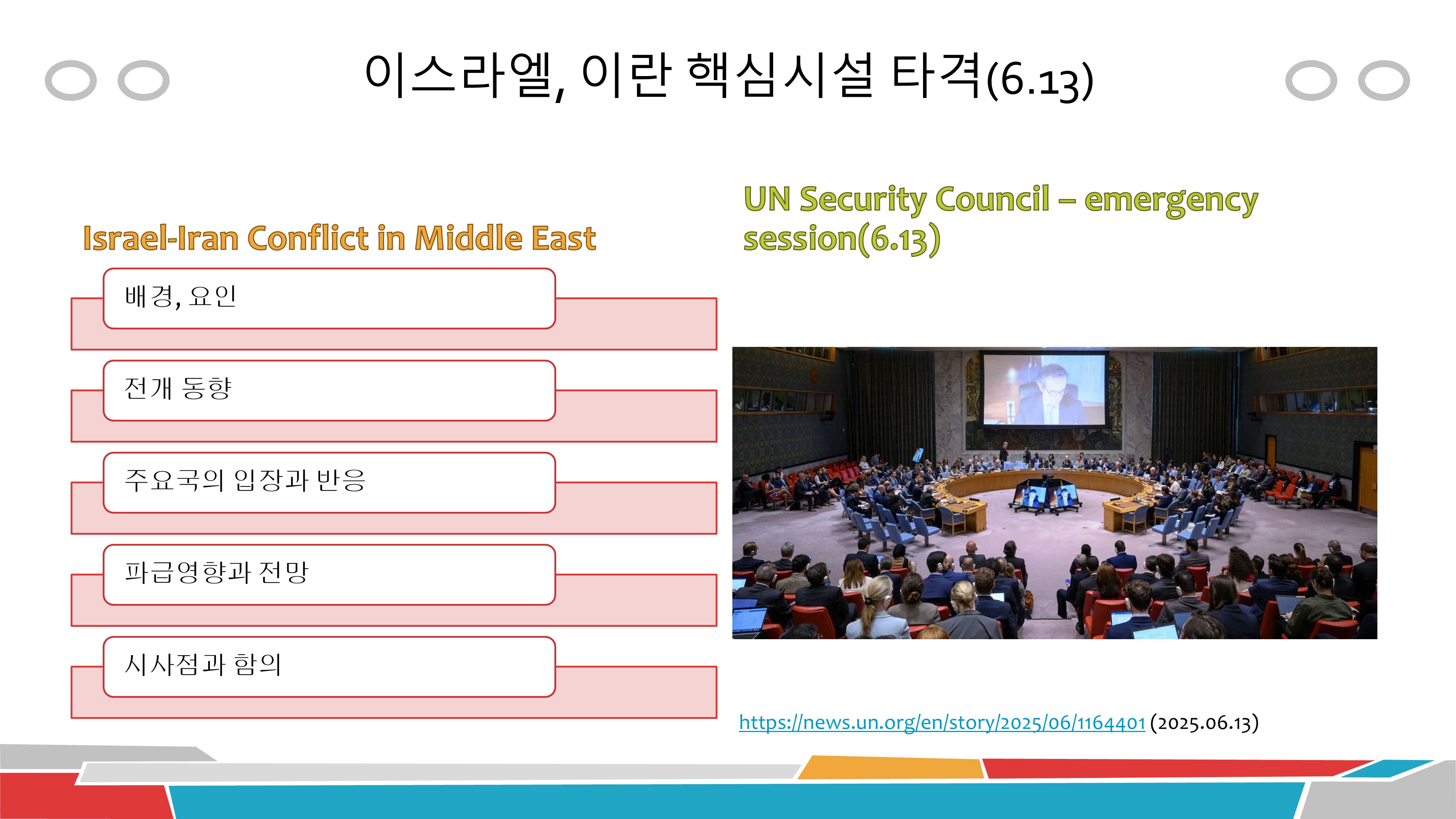 이스라엘, 이란 핵심시설 타격(6.13)

Israel-Iran Conflict in Middle East

배경, 요인

전개 동향

주요국의 입장과 반응

파급영향과 전망

시사점과 함의

UN Security Council – emergency session(6.13)

https://news.un.org/en/story/2025/06/1164401 (2025.06.13)